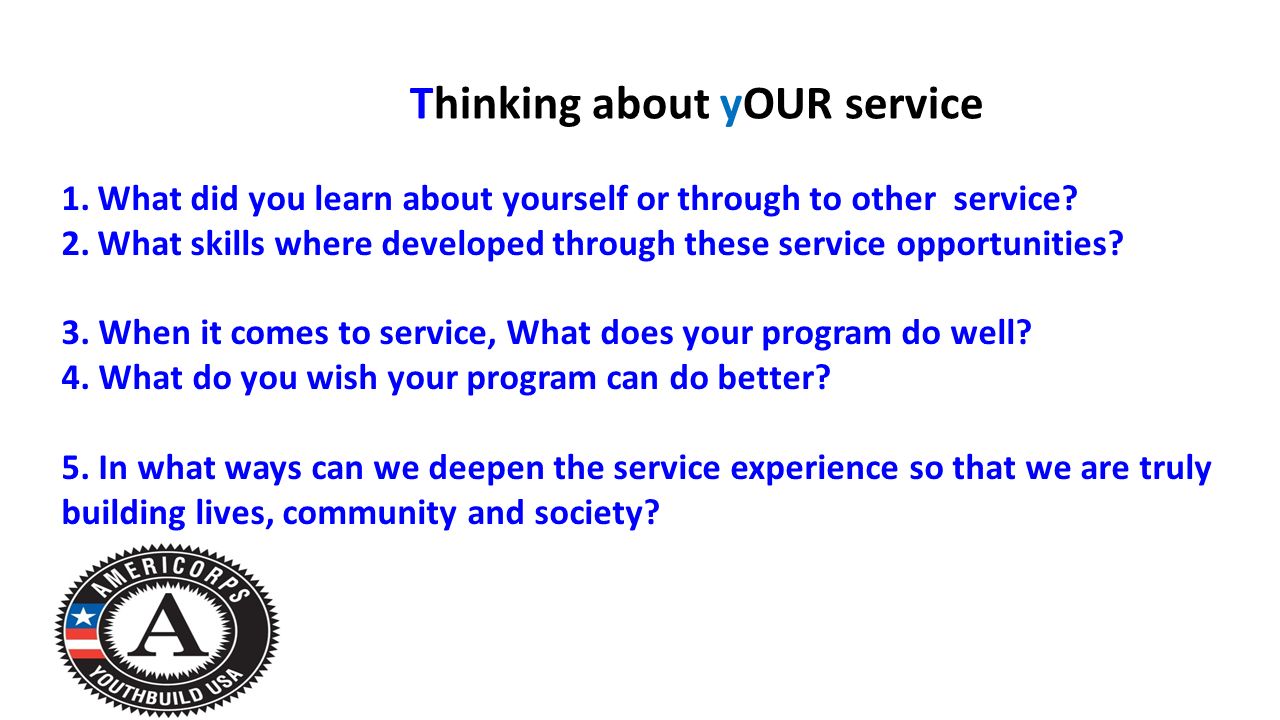 Thinking about yOUR service

1. What did you learn about yourself or through to other service?
2. What skills where developed through these service opportunities?

3. When it comes to service, What does your program do well?
4. What do you wish your program can do better?

5. In what ways can we deepen the service experience so that we are truly building lives, community and society?

AMERICORPS
A
YOUTHBUILD USA